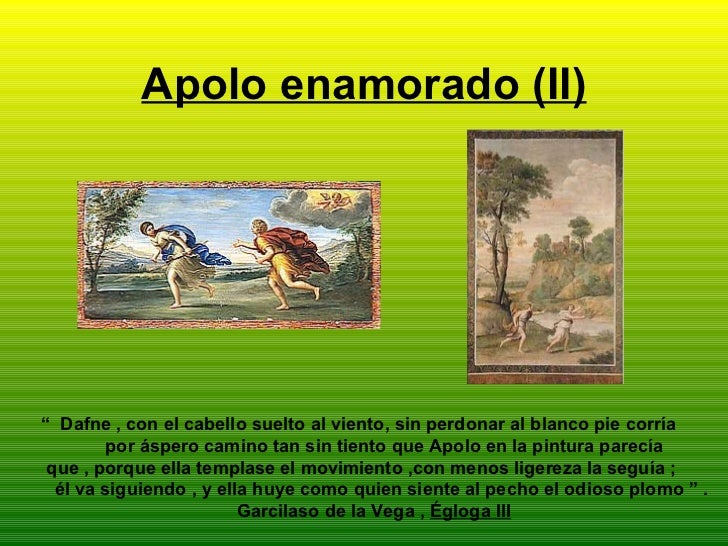 Apolo enamorado (II)

“ Dafne , con el cabello suelto al viento, sin perdonar al blanco pie corría por áspero camino tan sin tiento que Apolo en la pintura parecía que , porque ella templase el movimiento ,con menos ligereza la seguía ; él va siguiendo , y ella huye como quien siente al pecho el odioso plomo ” .
Garcilaso de la Vega , Égloga III